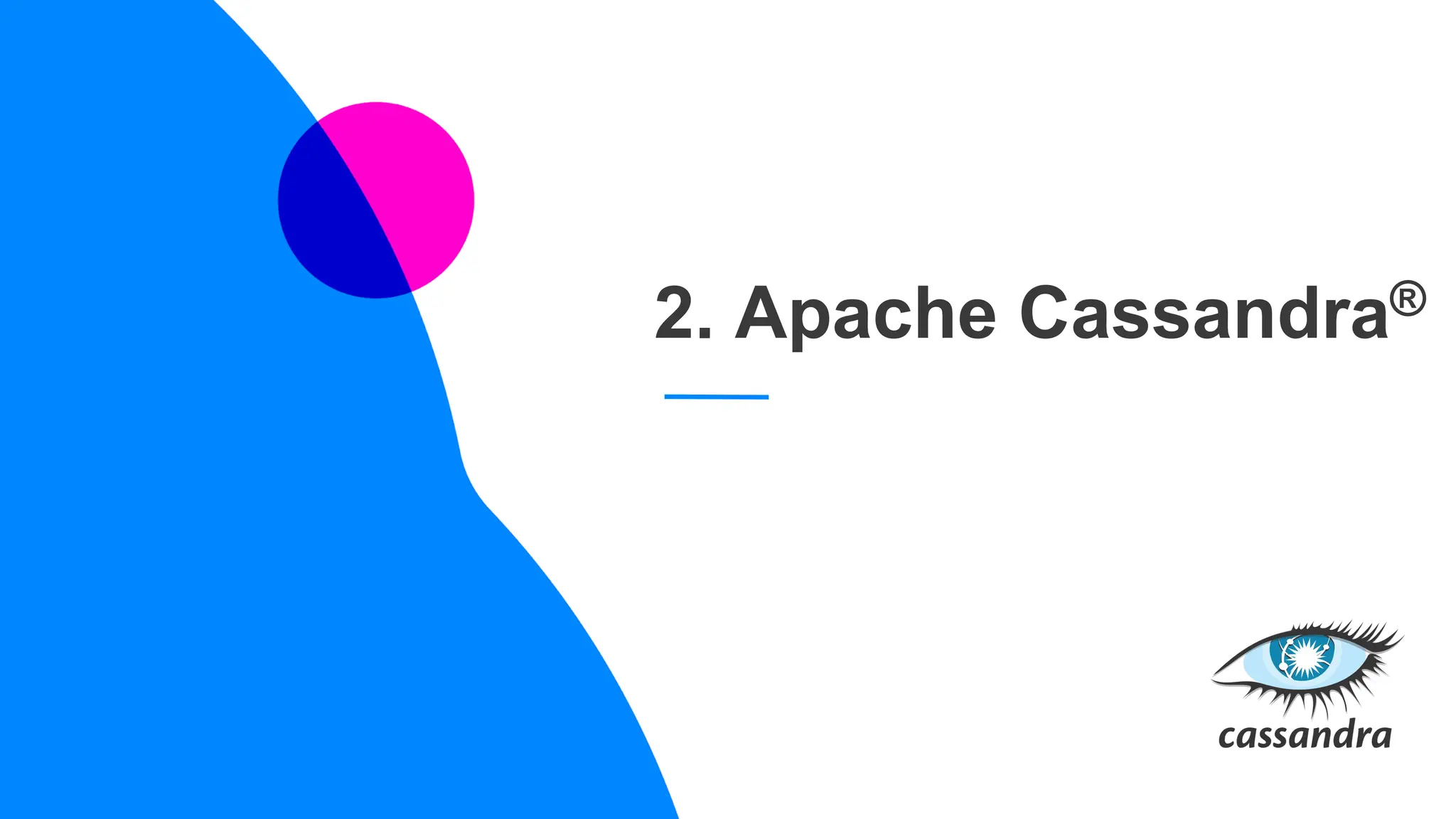 2. Apache Cassandra®

cassandra